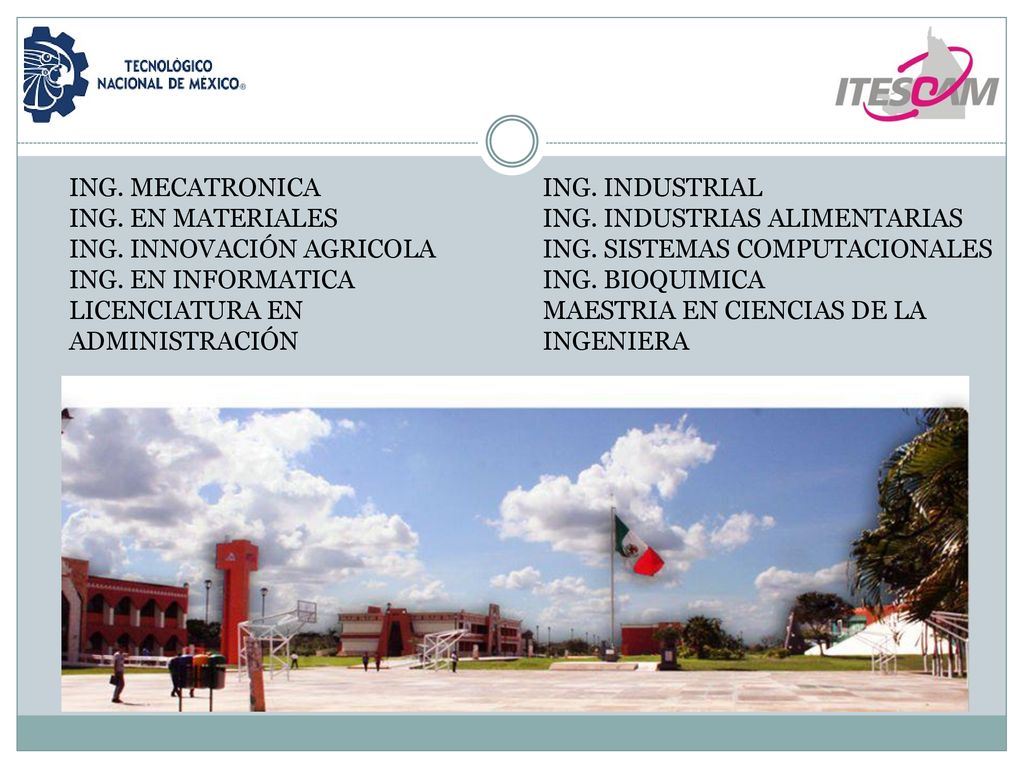 TECNOLÓGICO
NACIONAL DE MEXICO®

ITESCAM

ING. MECATRONICA
ING. EN MATERIALES
ING. INNOVACIÓN AGRICOLA
ING. EN INFORMATICA
LICENCIATURA EN ADMINISTRACIÓN

ING. INDUSTRIAL
ING. INDUSTRIAS ALIMENTARIAS
ING. SISTEMAS COMPUTACIONALES
ING. BIOQUIMICA
MAESTRIA EN CIENCIAS DE LA INGENIERA